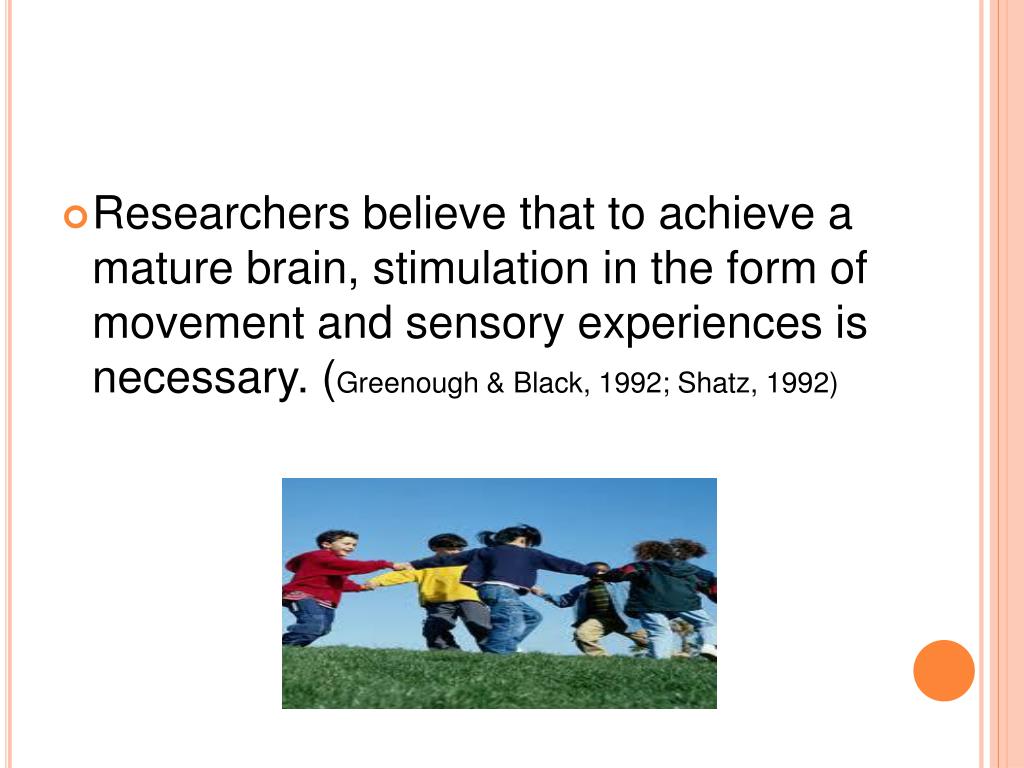 Researchers believe that to achieve a mature brain, stimulation in the form of movement and sensory experiences is necessary. (Greenough & Black, 1992; Shatz, 1992)